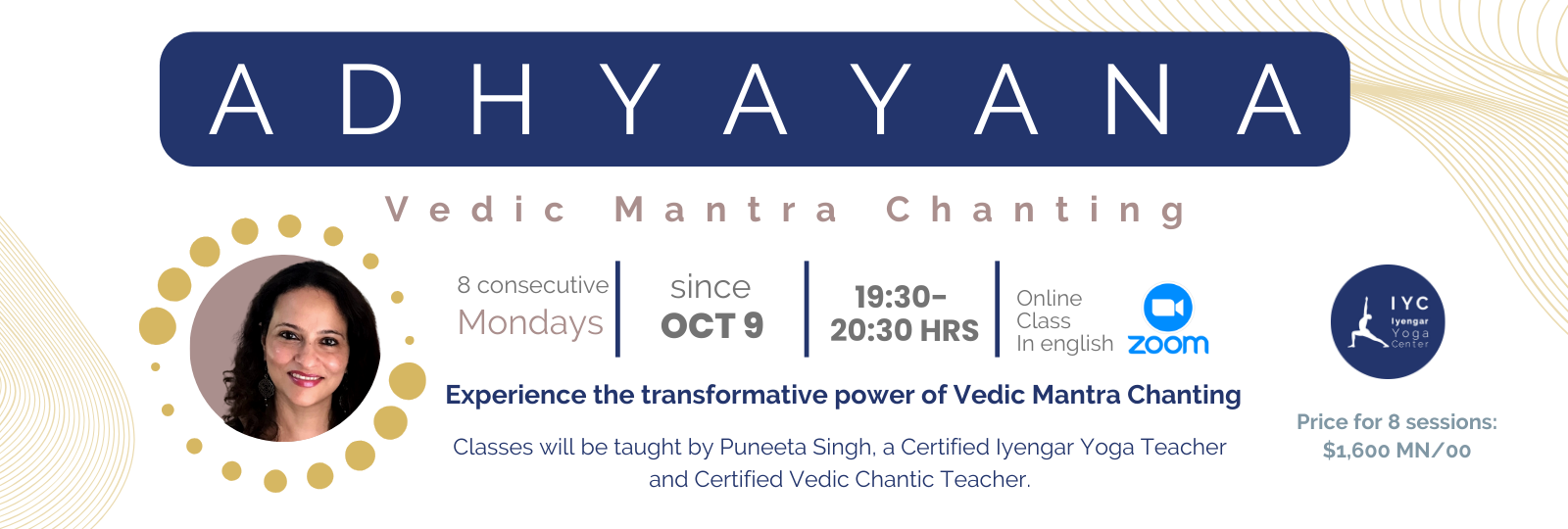 ADHYAYANA

Vedic Mantra Chanting

8 consecutive Mondays

since OCT 9

19:30-20:30 HRS

Online Class In english

zoom

IYC Iyengar Yoga Center

Experience the transformative power of Vedic Mantra Chanting

Classes will be taught by Puneeta Singh, a Certified Iyengar Yoga Teacher and Certified Vedic Chantic Teacher.

Price for 8 sessions: $1,600 MN/00